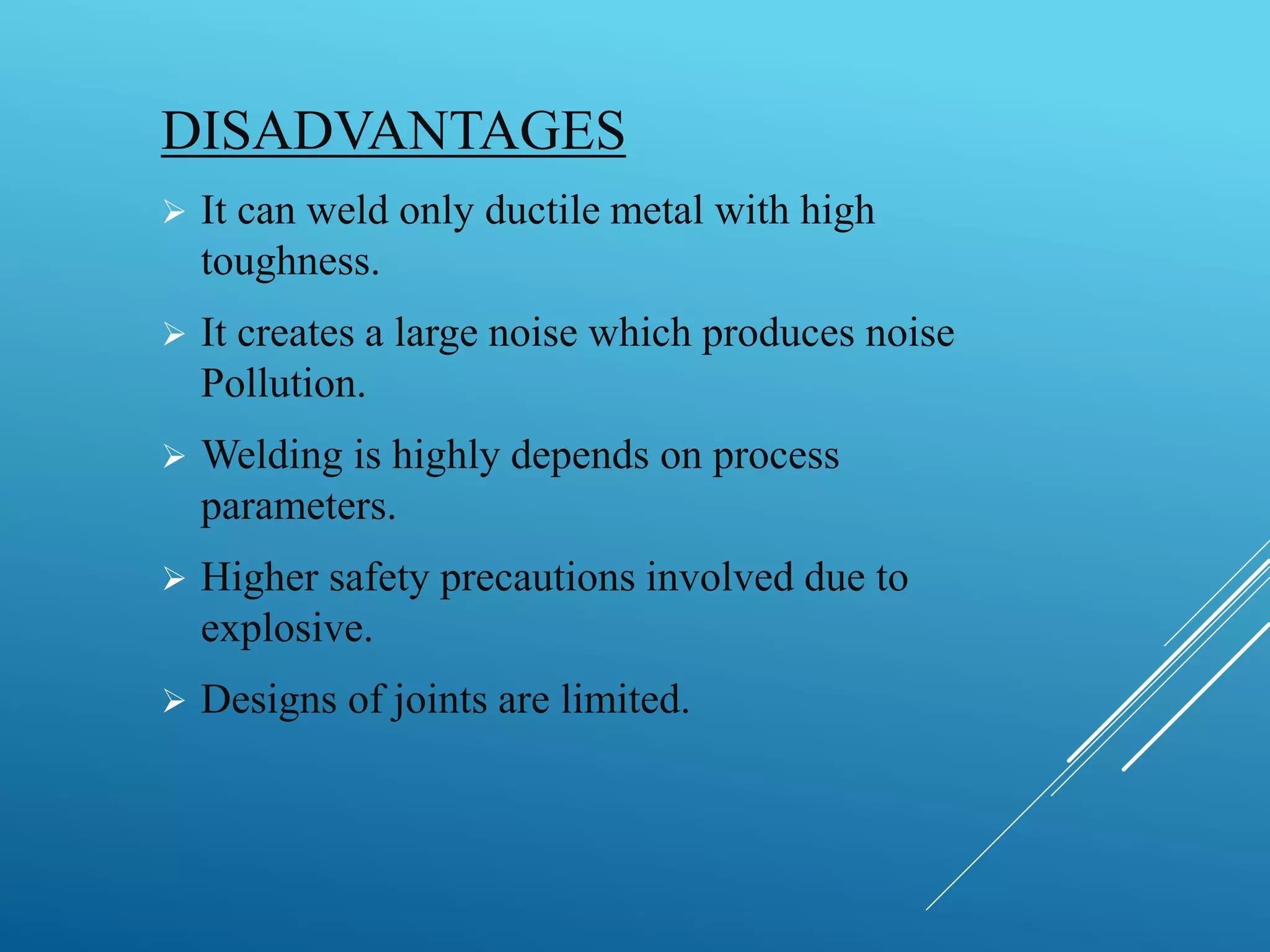 DISADVANTAGES

➢ It can weld only ductile metal with high toughness.

➢ It creates a large noise which produces noise Pollution.

➢ Welding is highly depends on process parameters.

➢ Higher safety precautions involved due to explosive.

➢ Designs of joints are limited.